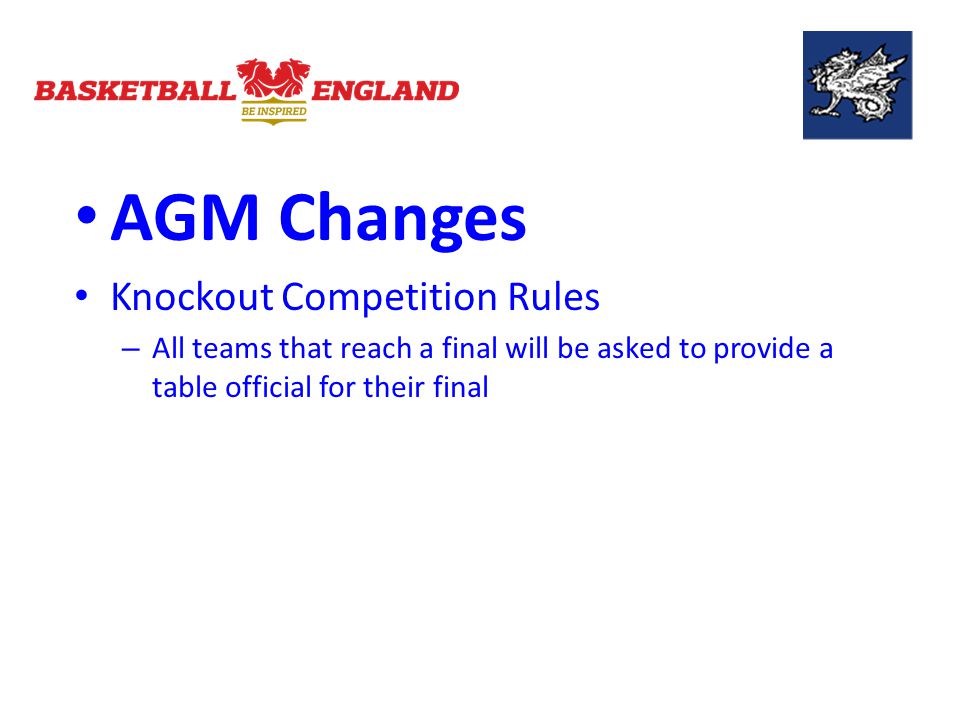 BASKETBALL ENGLAND
BE INSPIRED

• AGM Changes

• Knockout Competition Rules
– All teams that reach a final will be asked to provide a table official for their final